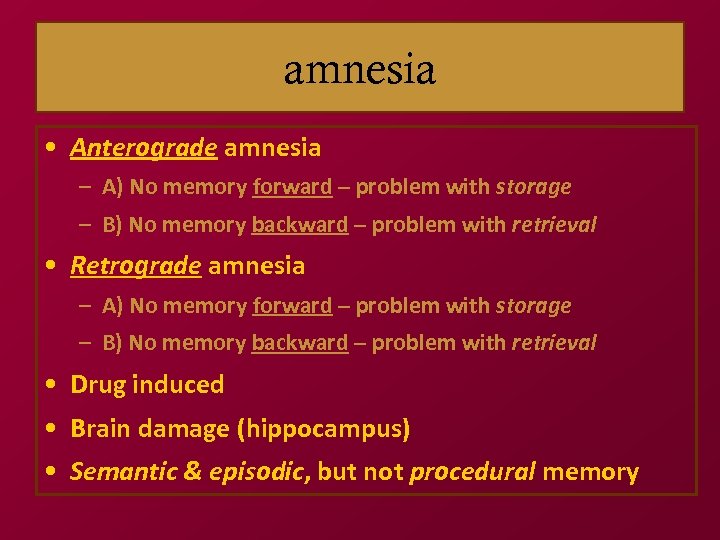 amnesia

• Anterograde amnesia
– A) No memory forward – problem with storage
– B) No memory backward – problem with retrieval
• Retrograde amnesia
– A) No memory forward – problem with storage
– B) No memory backward – problem with retrieval
• Drug induced
• Brain damage (hippocampus)
• Semantic & episodic, but not procedural memory